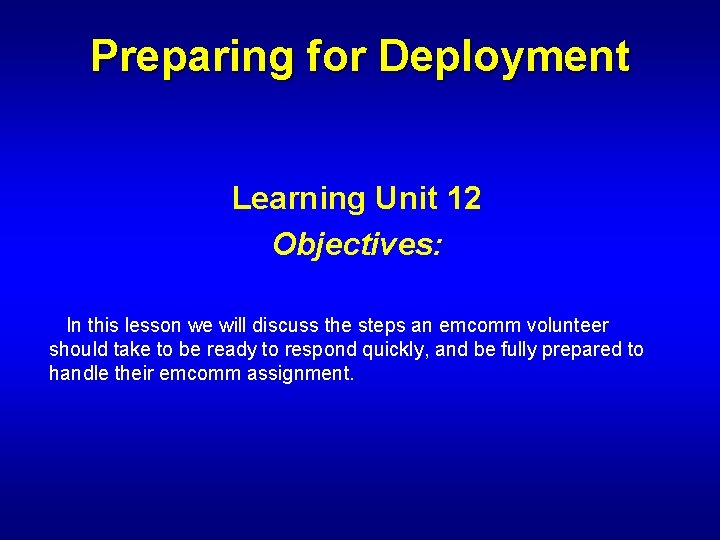 Preparing for Deployment

Learning Unit 12

Objectives:

In this lesson we will discuss the steps an emcomm volunteer should take to be ready to respond quickly, and be fully prepared to handle their emcomm assignment.